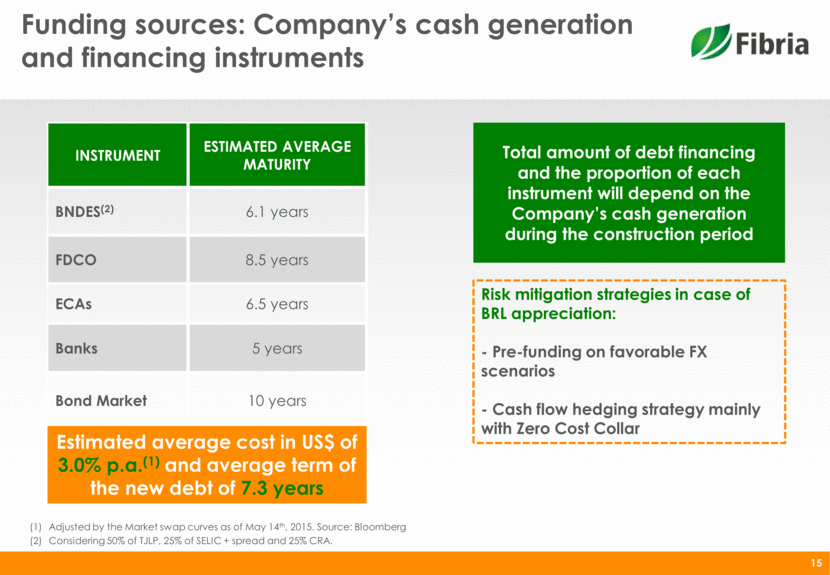 Funding sources: Company's cash generation and financing instruments

Fibria

| INSTRUMENT | ESTIMATED AVERAGE MATURITY |
|---|---|
| BNDES$^{(2)}$ | 6.1 years |
| FDCO | 8.5 years |
| ECAs | 6.5 years |
| Banks | 5 years |
| Bond Market | 10 years |

Estimated average cost in US$ of 3.0% p.a.$^{(1)}$ and average term of the new debt of 7.3 years

Total amount of debt financing and the proportion of each instrument will depend on the Company's cash generation during the construction period

Risk mitigation strategies in case of BRL appreciation:

- Pre-funding on favorable FX scenarios

- Cash flow hedging strategy mainly with Zero Cost Collar

(1) Adjusted by the Market swap curves as of May 14$^{th}$, 2015. Source: Bloomberg
(2) Considering 50% of TJLP, 25% of SELIC + spread and 25% CRA.

15